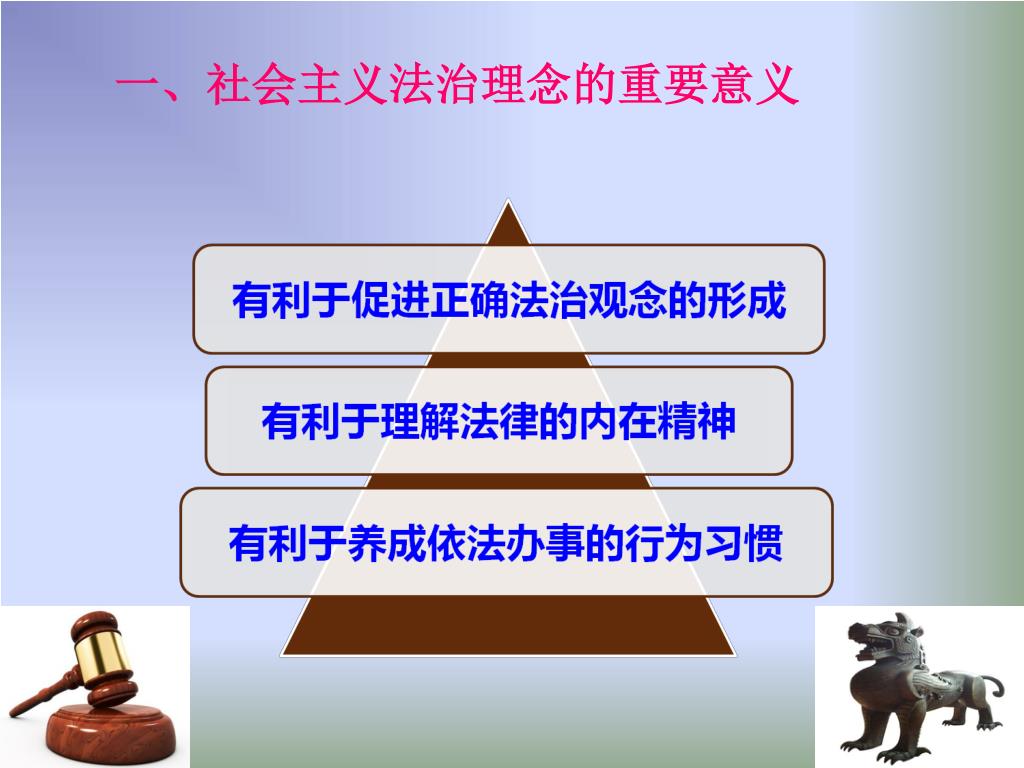 一、社会主义法治理念的重要意义

有利于促进正确法治观念的形成

有利于理解法律的内在精神

有利于养成依法办事的行为习惯